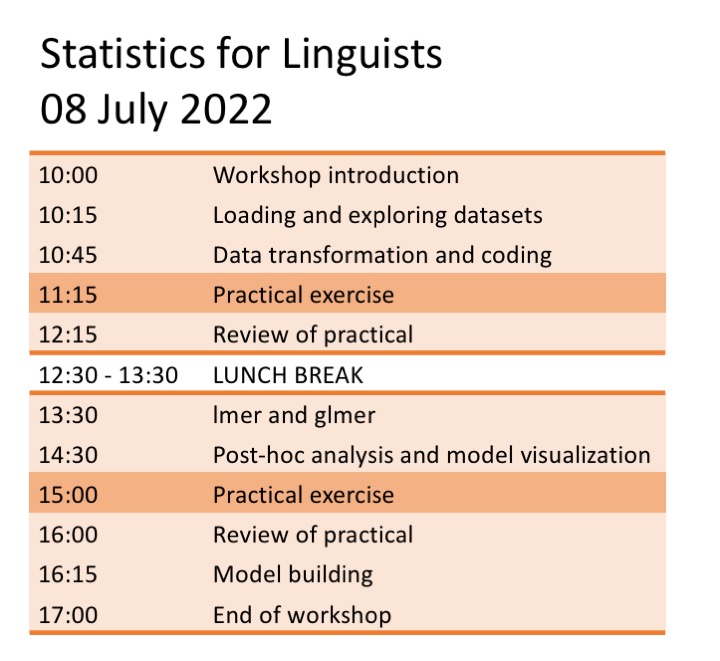 Statistics for Linguists
08 July 2022

| | |
|---|---|
| 10:00 | Workshop introduction |
| 10:15 | Loading and exploring datasets |
| 10:45 | Data transformation and coding |
| 11:15 | Practical exercise |
| 12:15 | Review of practical |
| 12:30 - 13:30 | LUNCH BREAK |
| 13:30 | lmer and glmer |
| 14:30 | Post-hoc analysis and model visualization |
| 15:00 | Practical exercise |
| 16:00 | Review of practical |
| 16:15 | Model building |
| 17:00 | End of workshop |